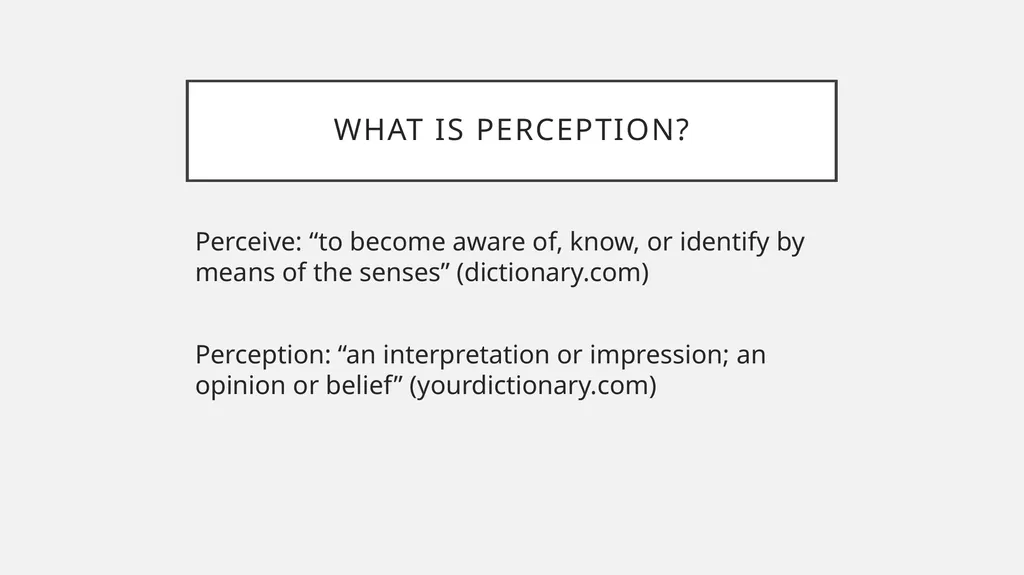 WHAT IS PERCEPTION?

Perceive: “to become aware of, know, or identify by means of the senses” (dictionary.com)

Perception: “an interpretation or impression; an opinion or belief” (yourdictionary.com)